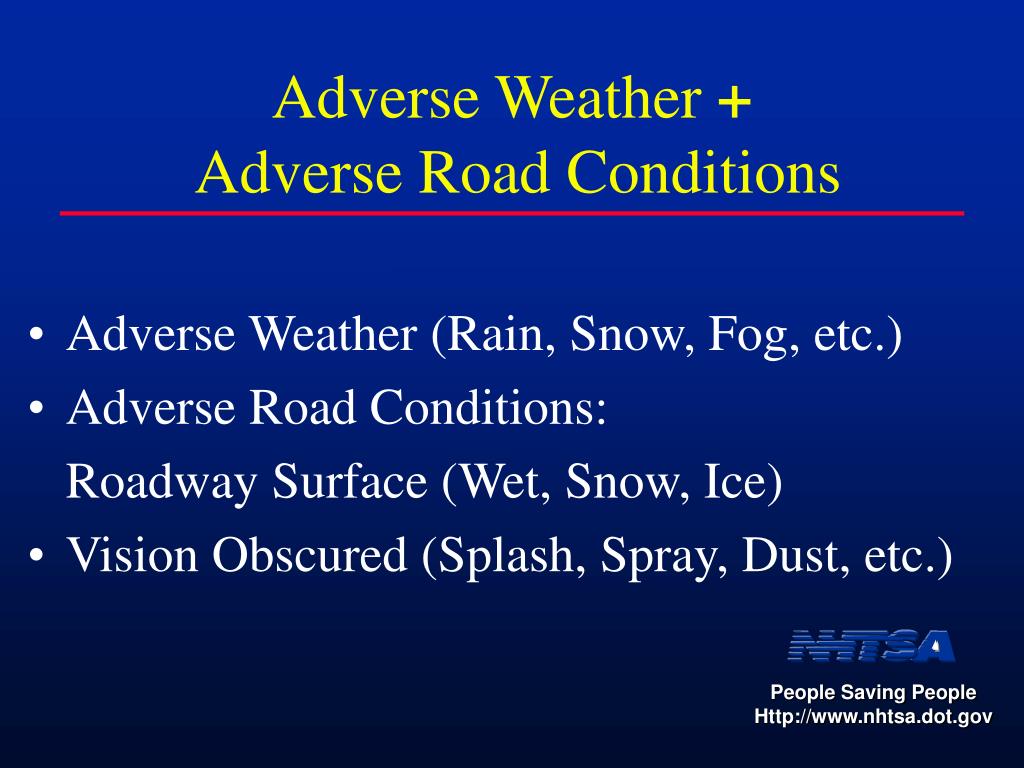 Adverse Weather +
Adverse Road Conditions

• Adverse Weather (Rain, Snow, Fog, etc.)
• Adverse Road Conditions:
Roadway Surface (Wet, Snow, Ice)
• Vision Obscured (Splash, Spray, Dust, etc.)

NHTSA
People Saving People
Http://www.nhtsa.dot.gov